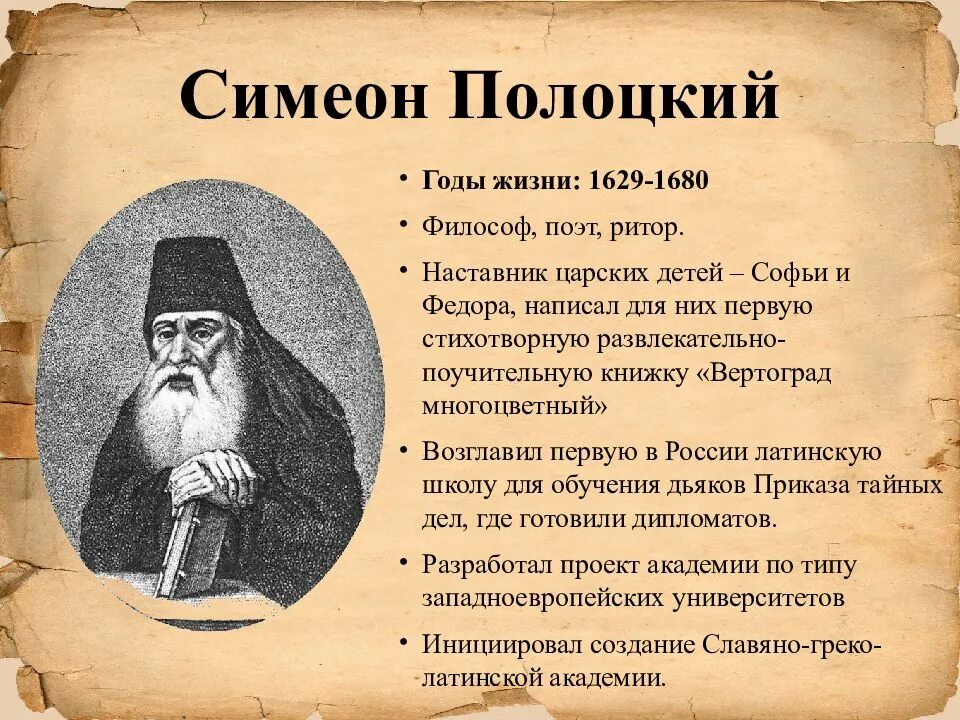 Симеон Полоцкий

• Годы жизни: 1629-1680
• Философ, поэт, ритор.
• Наставник царских детей – Софьи и Федора, написал для них первую стихотворную развлекательно-поучительную книжку «Вертоград многоцветный»
• Возглавил первую в России латинскую школу для обучения дьяков Приказа тайных дел, где готовили дипломатов.
• Разработал проект академии по типу западноевропейских университетов
• Инициировал создание Славяно-греко-латинской академии.